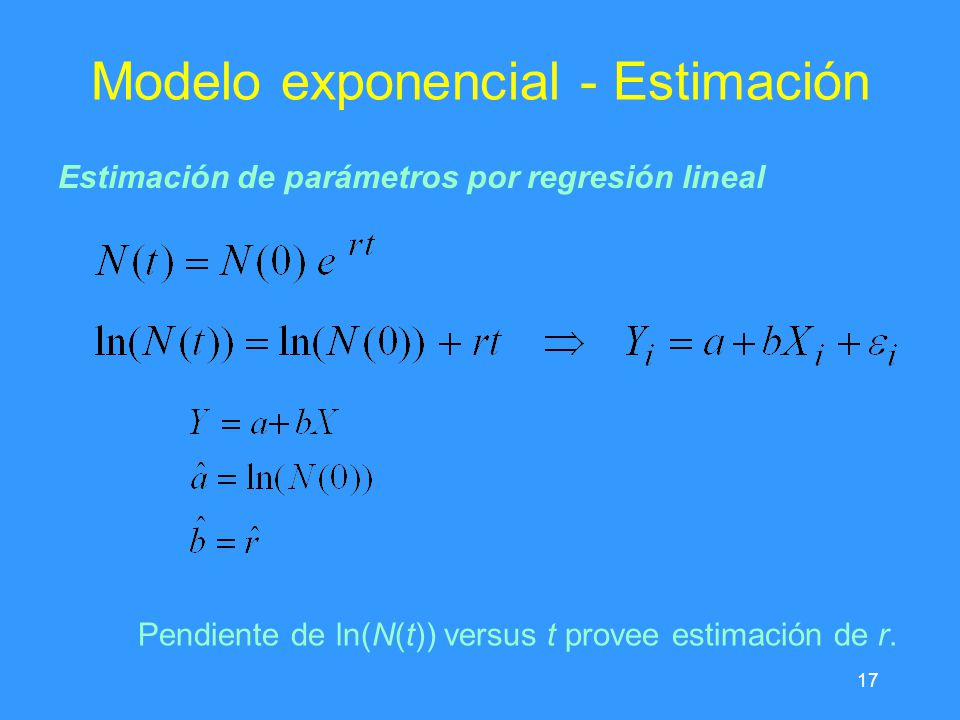 Modelo exponencial - Estimación

Estimación de parámetros por regresión lineal

$N(t) = N(0)\, e^{rt}$

$\ln(N(t)) = \ln(N(0)) + rt \quad \Rightarrow \quad Y_i = a + bX_i + \varepsilon_i$

$Y = a + bX$

$\hat{a} = \ln(N(0))$

$\hat{b} = \hat{r}$

Pendiente de ln(N(t)) versus t provee estimación de r.

17